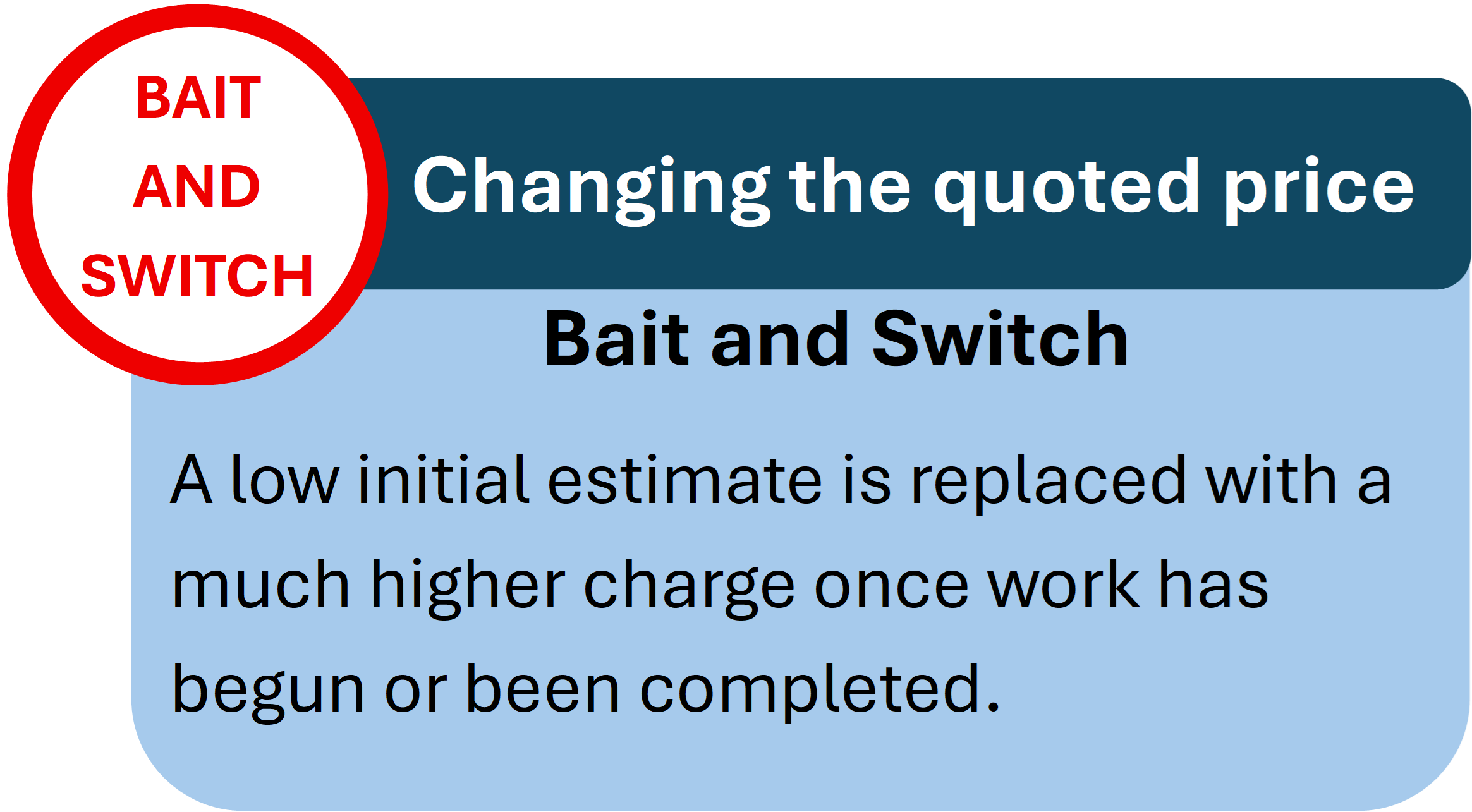 BAIT AND SWITCH

Changing the quoted price

Bait and Switch

A low initial estimate is replaced with a much higher charge once work has begun or been completed.